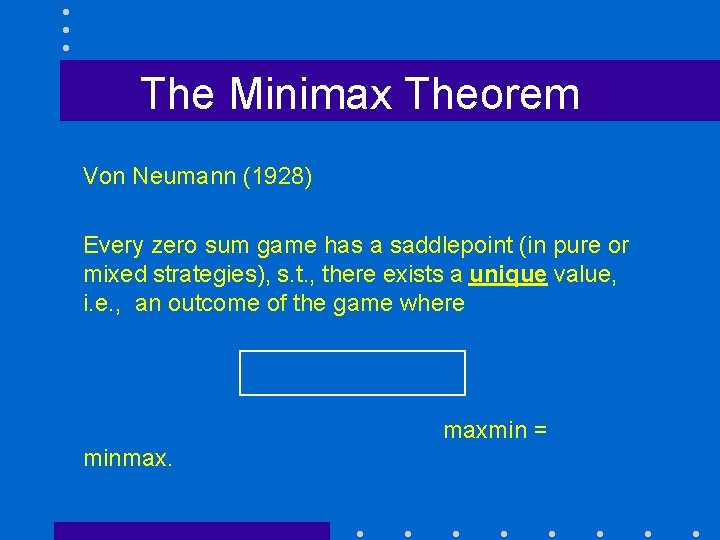 The Minimax Theorem

Von Neumann (1928)

Every zero sum game has a saddlepoint (in pure or mixed strategies), s.t., there exists a unique value, i.e., an outcome of the game where

maxmin = minmax.